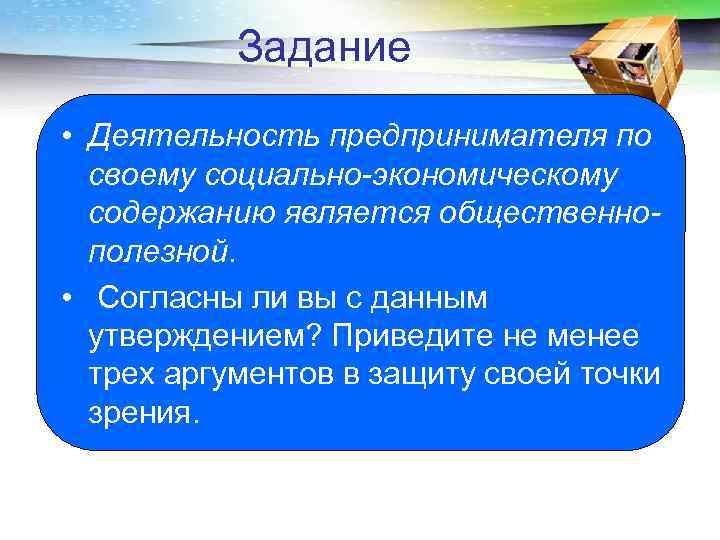 Задание

• Деятельность предпринимателя по своему социально-экономическому содержанию является общественно-полезной.

• Согласны ли вы с данным утверждением? Приведите не менее трех аргументов в защиту своей точки зрения.